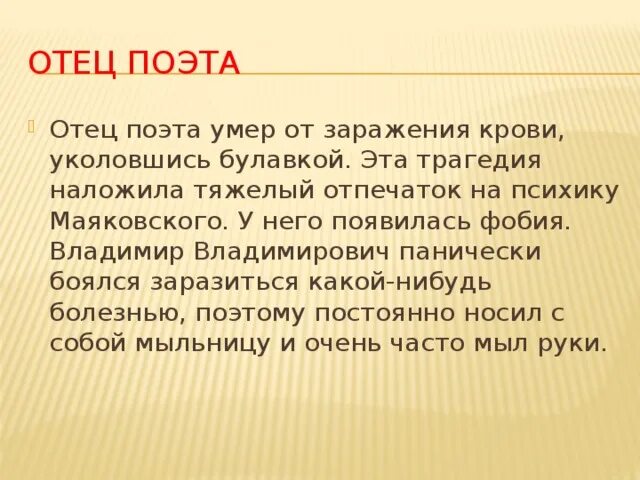 ОТЕЦ ПОЭТА

Отец поэта умер от заражения крови, уколовшись булавкой. Эта трагедия наложила тяжелый отпечаток на психику Маяковского. У него появилась фобия. Владимир Владимирович панически боялся заразиться какой-нибудь болезнью, поэтому постоянно носил с собой мыльницу и очень часто мыл руки.